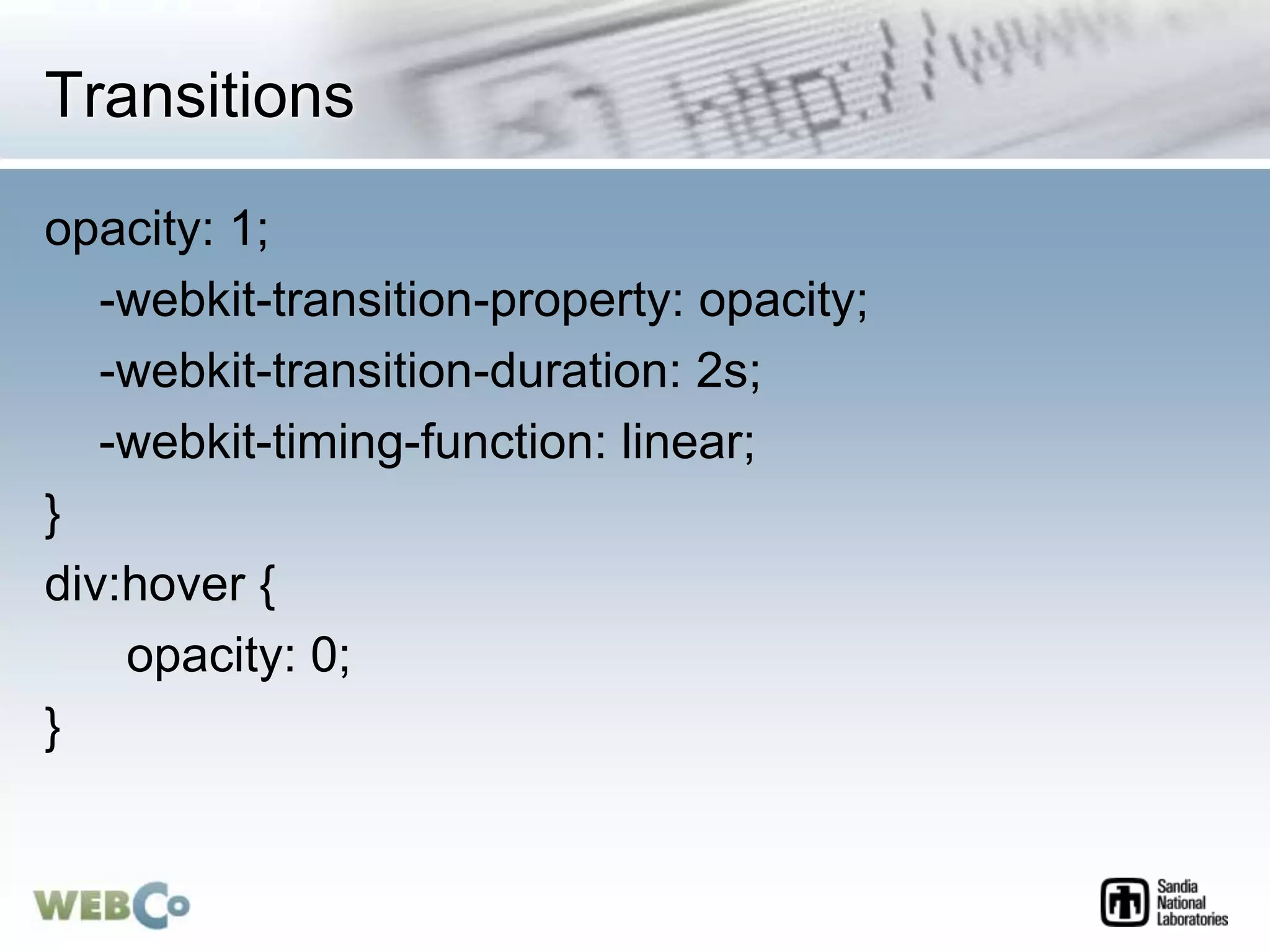 Transitions

opacity: 1;
-webkit-transition-property: opacity;
-webkit-transition-duration: 2s;
-webkit-timing-function: linear;
}
div:hover {
opacity: 0;
}

WEBCo

Sandia National Laboratories